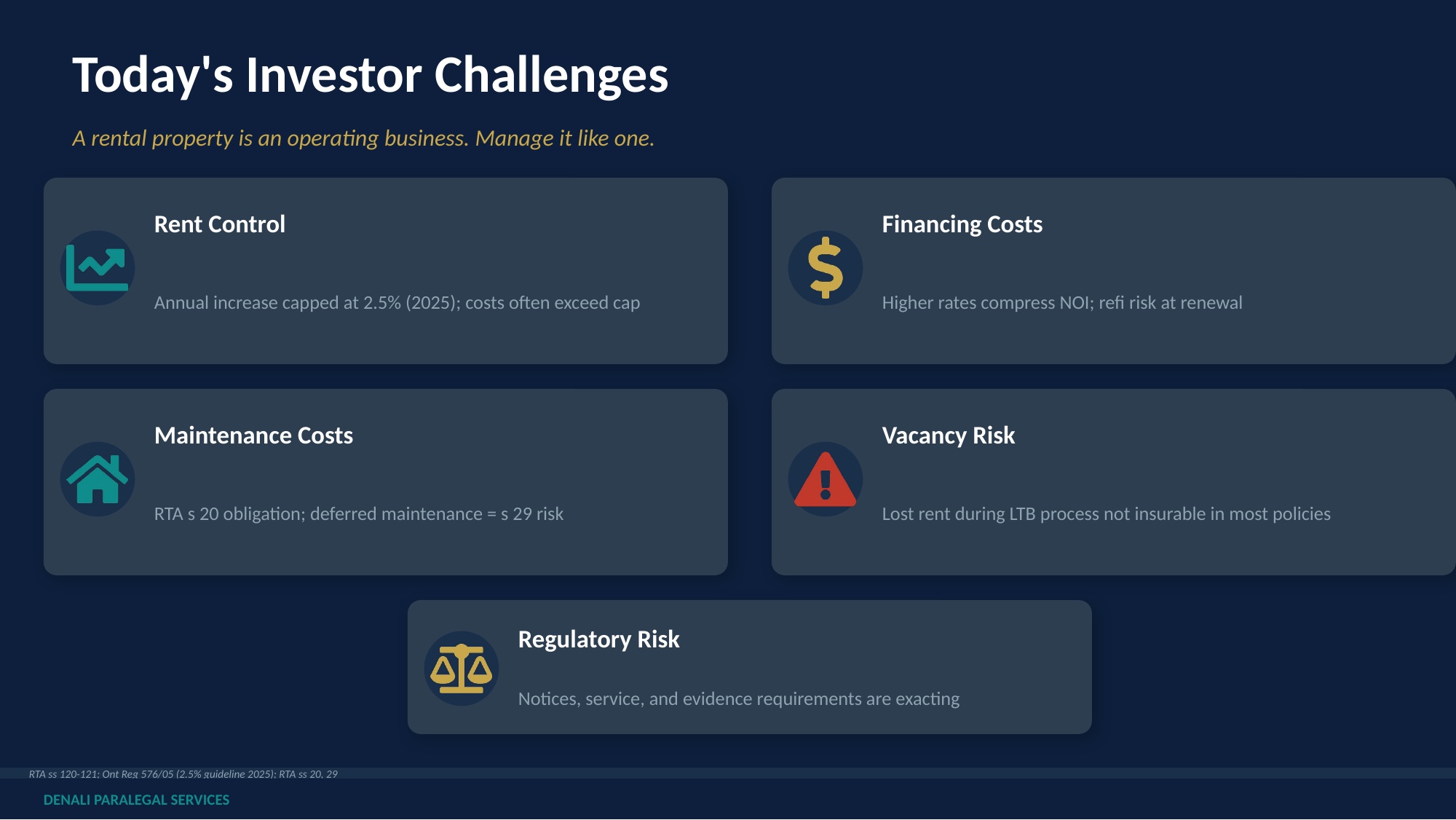 Today's Investor Challenges

A rental property is an operating business. Manage it like one.

Rent Control

Annual increase capped at 2.5% (2025); costs often exceed cap

Financing Costs

Higher rates compress NOI; refi risk at renewal

Maintenance Costs

RTA s 20 obligation; deferred maintenance = s 29 risk

Vacancy Risk

Lost rent during LTB process not insurable in most policies

Regulatory Risk

Notices, service, and evidence requirements are exacting

RTA ss 120-121; Ont Reg 576/05 (2.5% guideline 2025); RTA ss 20, 29

DENALI PARALEGAL SERVICES